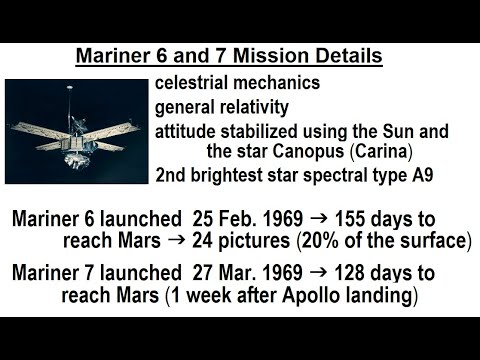 Mariner 6 and 7 Mission Details

celestrial mechanics

general relativity

attitude stabilized using the Sun and the star Canopus (Carina)

2nd brightest star spectral type A9

Mariner 6 launched 25 Feb. 1969 → 155 days to reach Mars → 24 pictures (20% of the surface)

Mariner 7 launched 27 Mar. 1969 → 128 days to reach Mars (1 week after Apollo landing)